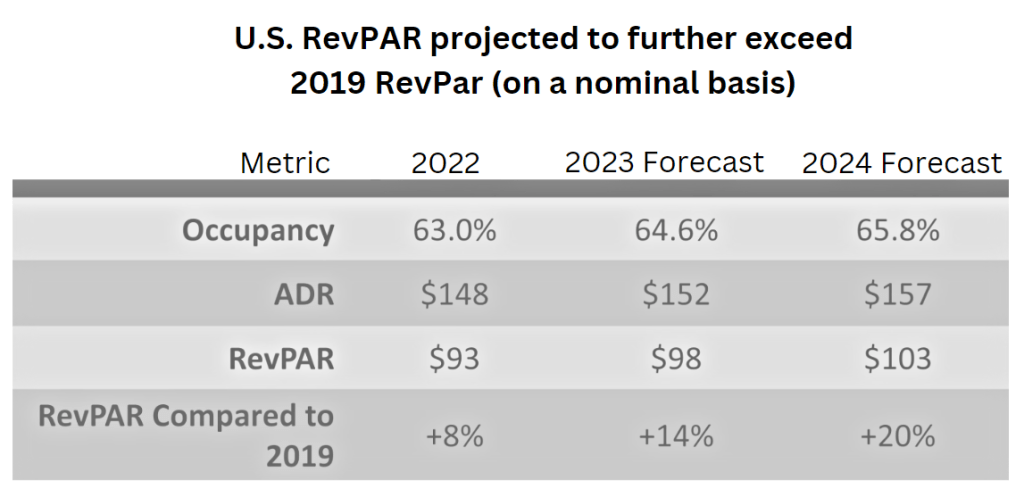 U.S. RevPAR projected to further exceed 2019 RevPar (on a nominal basis)

| Metric | 2022 | 2023 Forecast | 2024 Forecast |
|---|---|---|---|
| Occupancy | 63.0% | 64.6% | 65.8% |
| ADR | \$148 | \$152 | \$157 |
| RevPAR | \$93 | \$98 | \$103 |
| RevPAR Compared to 2019 | +8% | +14% | +20% |